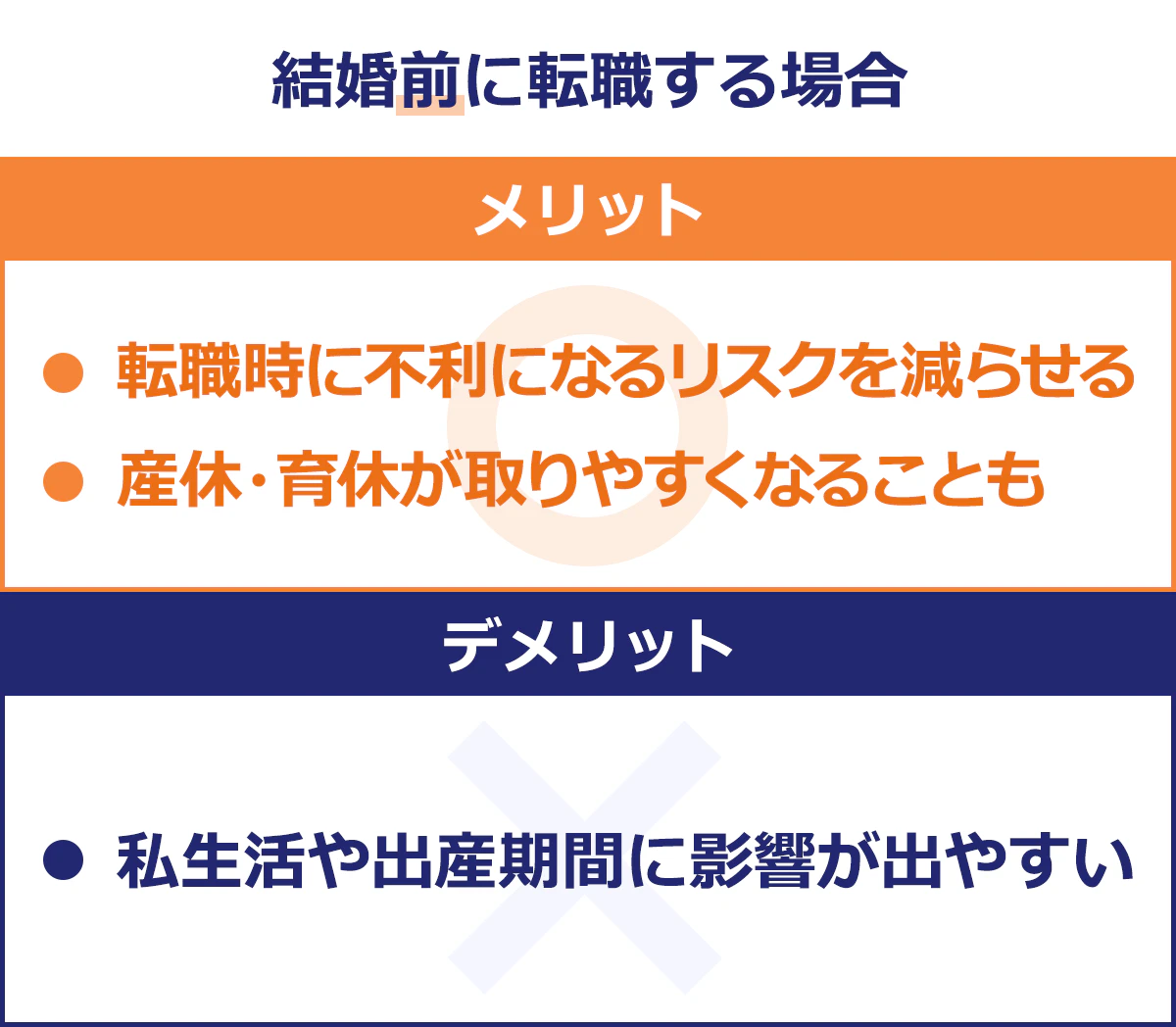 結婚前に転職する場合

メリット

● 転職時に不利になるリスクを減らせる

● 産休・育休が取りやすくなることも

デメリット

● 私生活や出産期間に影響が出やすい